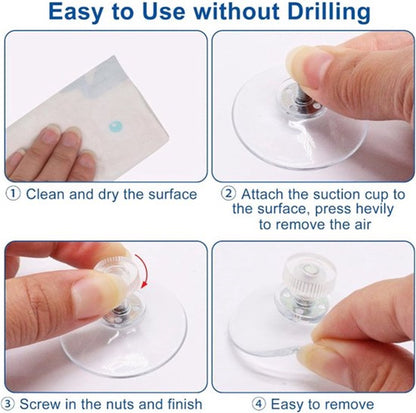 Easy to Use without Drilling

① Clean and dry the surface

② Attach the suction cup to the surface, press hevily to remove the air

③ Screw in the nuts and finish

④ Easy to remove